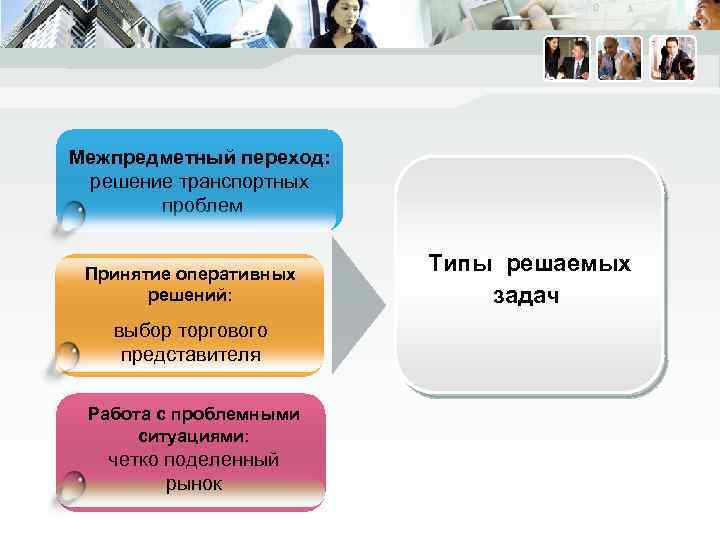 Межпредметный переход:
решение транспортных проблем

Принятие оперативных решений:

выбор торгового представителя

Работа с проблемными ситуациями:
четко поделенный рынок

Типы решаемых задач